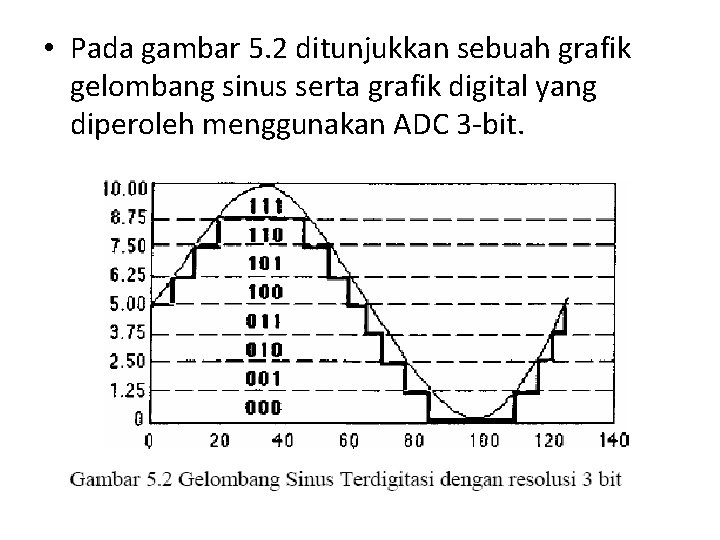 • Pada gambar 5.2 ditunjukkan sebuah grafik gelombang sinus serta grafik digital yang diperoleh menggunakan ADC 3-bit.

10.00
8.75
7.50
6.25
5.00
3.75
2.50
1.25
0

111
110
101
100
011
010
001
000

0 20 40 60 80 100 120 140

Gambar 5.2 Gelombang Sinus Terdigitasi dengan resolusi 3 bit